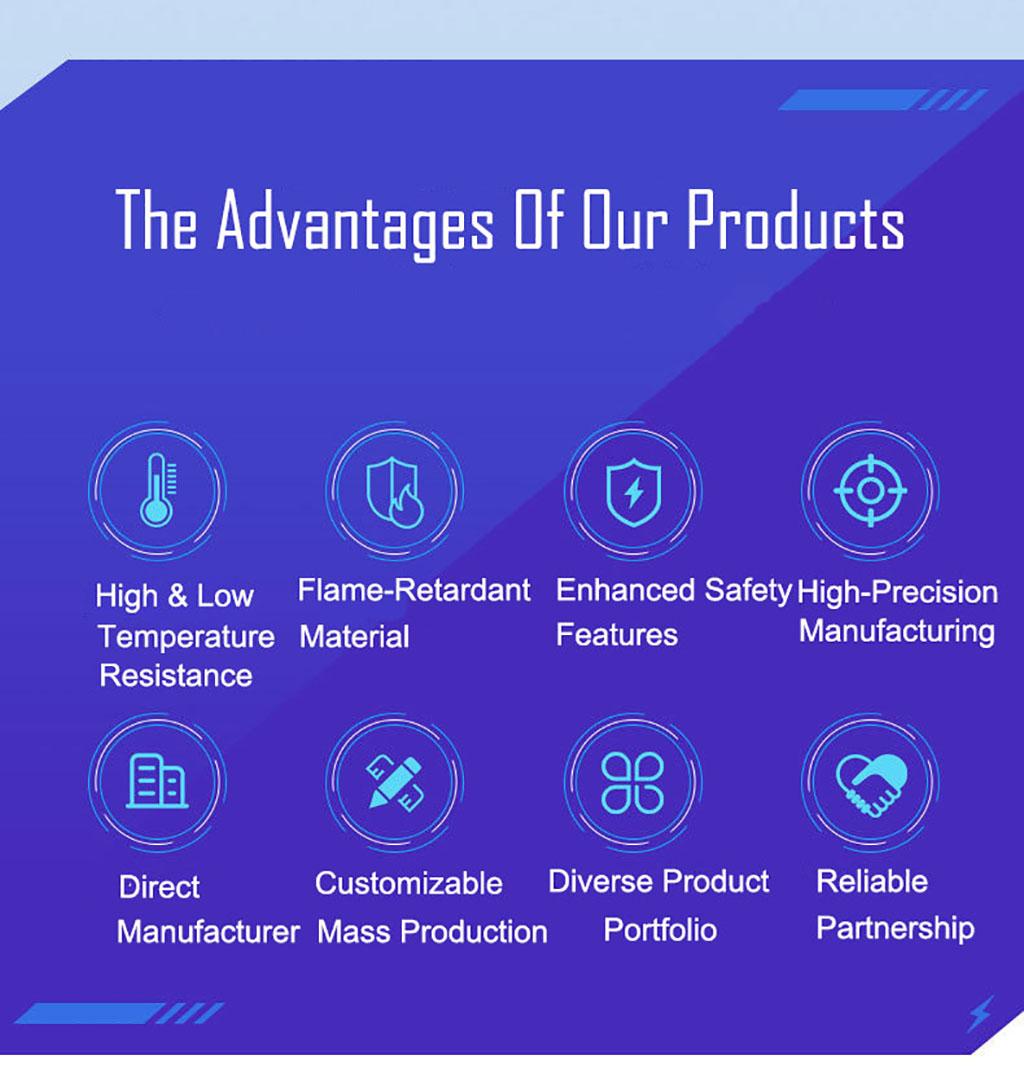 The Advantages Of Our Products

High & Low Temperature Resistance

Flame-Retardant Material

Enhanced Safety Features

High-Precision Manufacturing

Direct Manufacturer

Customizable Mass Production

Diverse Product Portfolio

Reliable Partnership